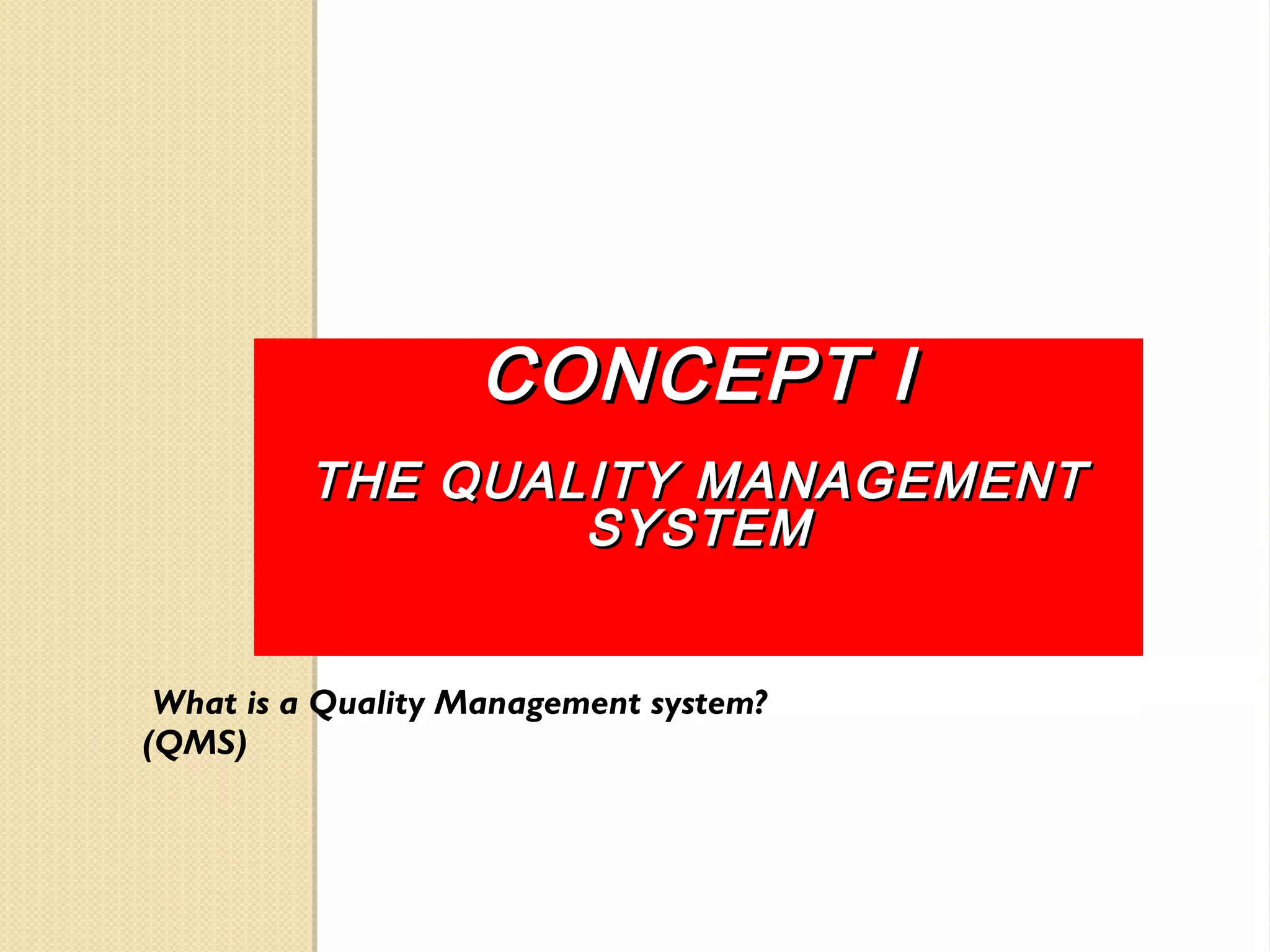 CONCEPT I

THE QUALITY MANAGEMENT SYSTEM

What is a Quality Management system? (QMS)